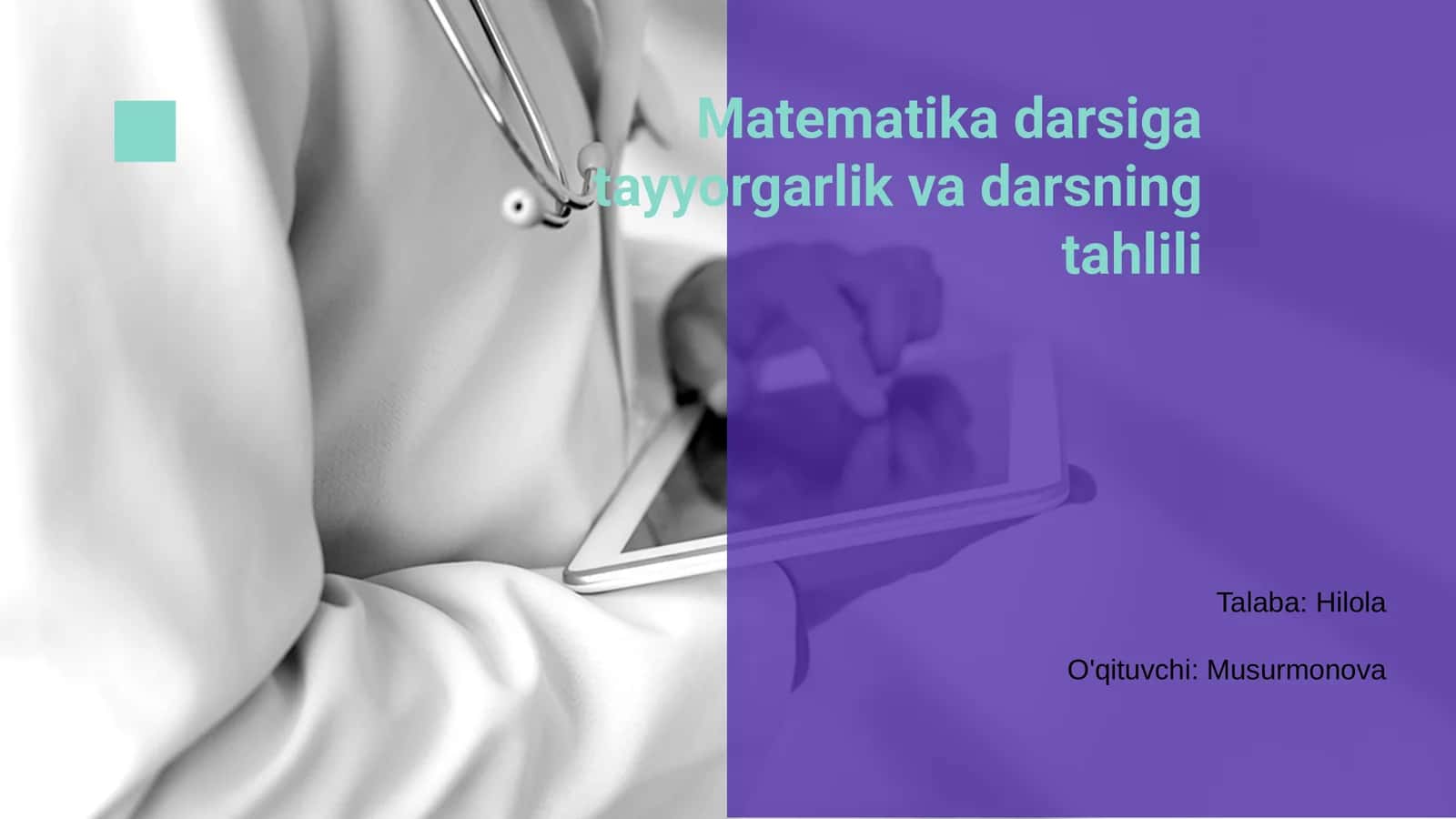 Matematika darsiga tayyorgarlik va darsning tahlili

Talaba: Hilola

O'qituvchi: Musurmonova